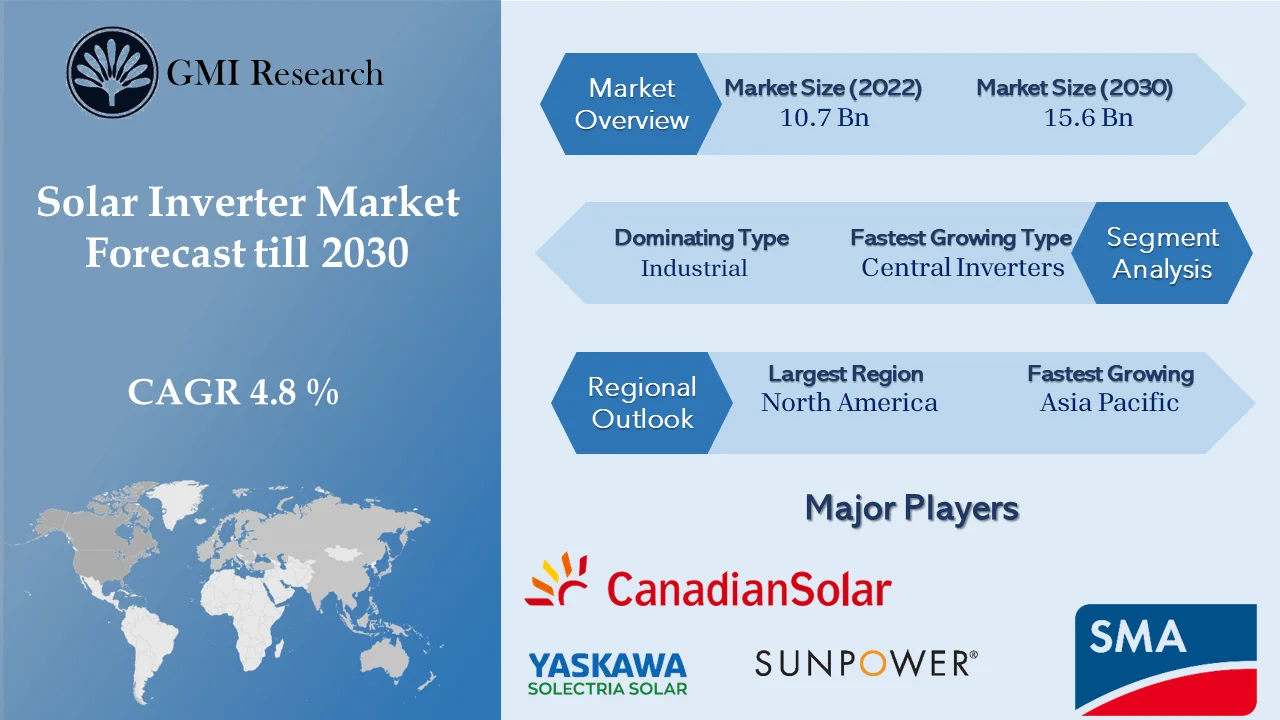 GMI Research

Solar Inverter Market Forecast till 2030

CAGR 4.8 %

Market Overview

Market Size (2022)
10.7 Bn

Market Size (2030)
15.6 Bn

Dominating Type
Industrial

Fastest Growing Type
Central Inverters

Segment Analysis

Regional Outlook

Largest Region
North America

Fastest Growing
Asia Pacific

Major Players

CanadianSolar

YASKAWA
SOLECTRIA SOLAR

SUNPOWER®

SMA